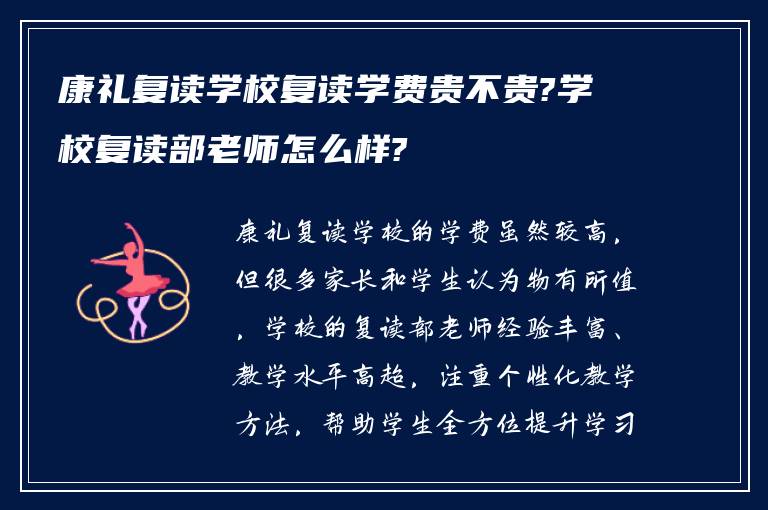 康礼复读学校复读学费贵不贵?学校复读部老师怎么样?

康礼复读学校的学费虽然较高，但很多家长和学生认为物有所值，学校的复读部老师经验丰富、教学水平高超，注重个性化教学方法，帮助学生全方位提升学习